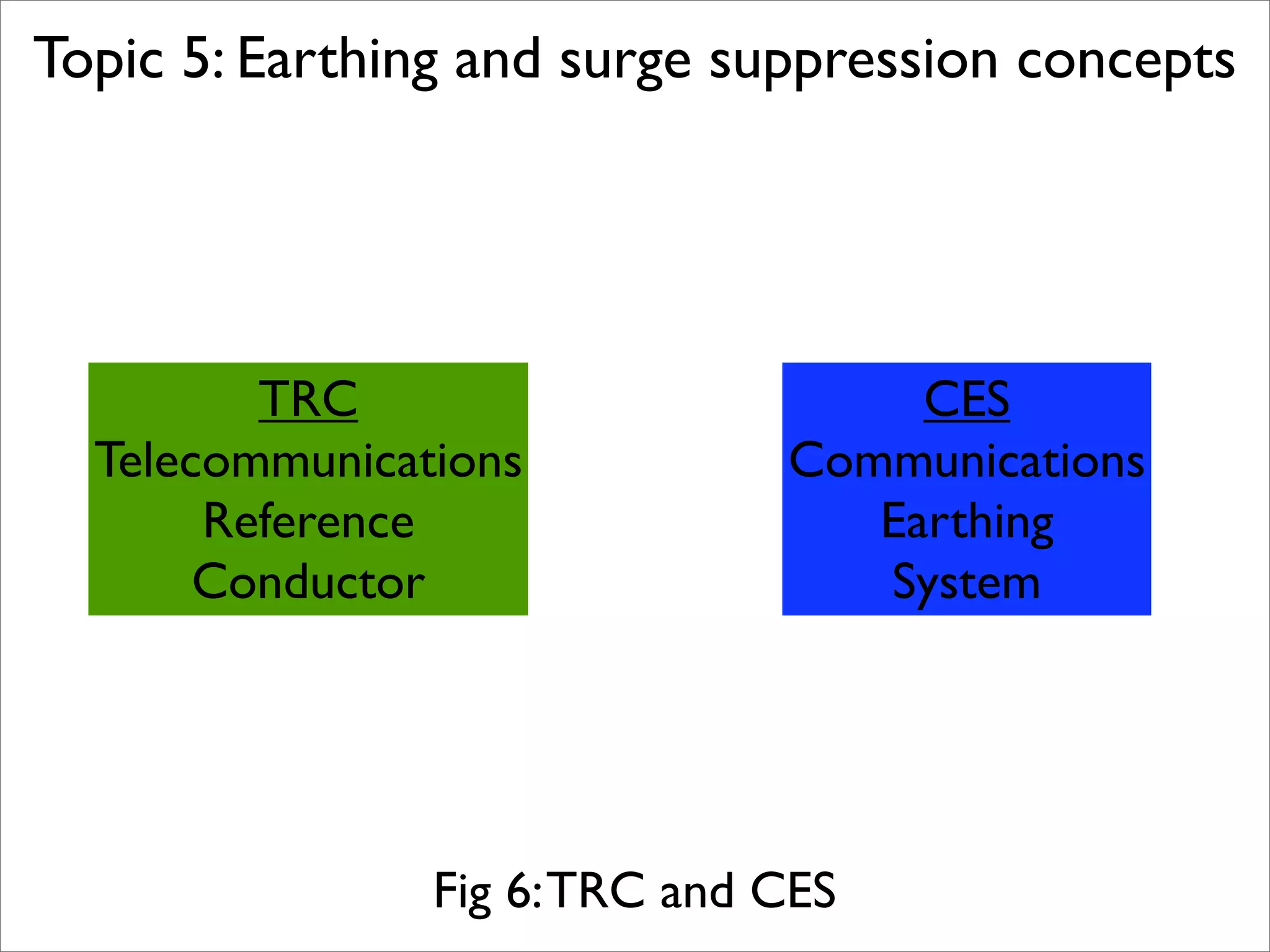 Topic 5: Earthing and surge suppression concepts

TRC
Telecommunications Reference Conductor

CES
Communications Earthing System

Fig 6: TRC and CES